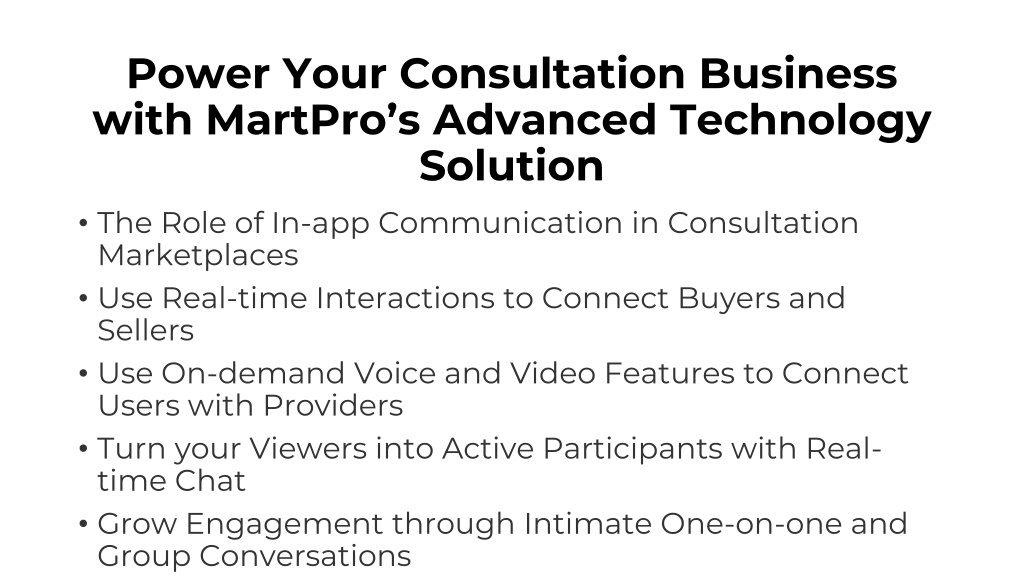 Power Your Consultation Business with MartPro’s Advanced Technology Solution

• The Role of In-app Communication in Consultation Marketplaces
• Use Real-time Interactions to Connect Buyers and Sellers
• Use On-demand Voice and Video Features to Connect Users with Providers
• Turn your Viewers into Active Participants with Real-time Chat
• Grow Engagement through Intimate One-on-one and Group Conversations